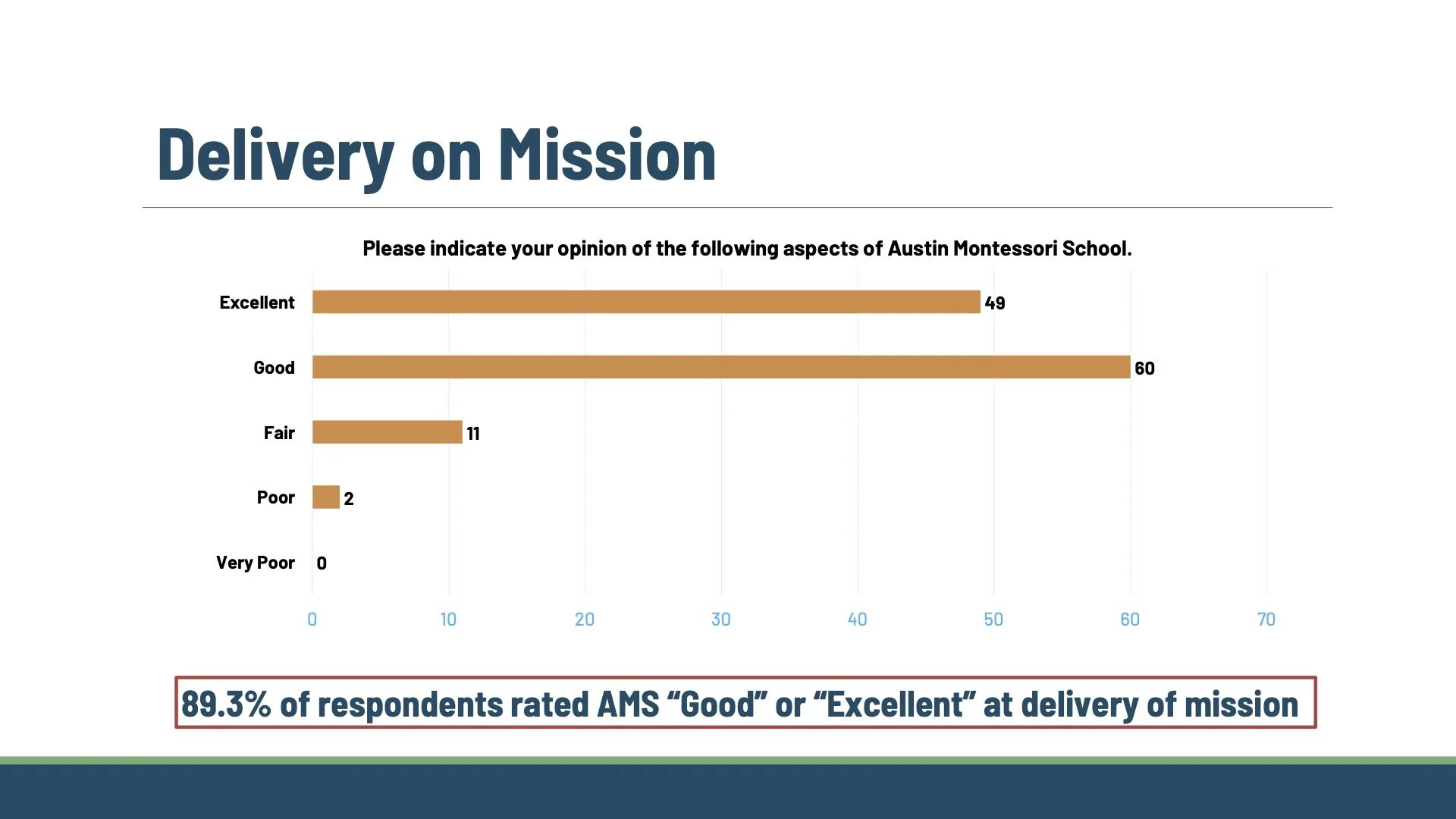 Delivery on Mission

Please indicate your opinion of the following aspects of Austin Montessori School.

Excellent 49
Good 60
Fair 11
Poor 2
Very Poor 0

0 10 20 30 40 50 60 70

89.3% of respondents rated AMS “Good” or “Excellent” at delivery of mission